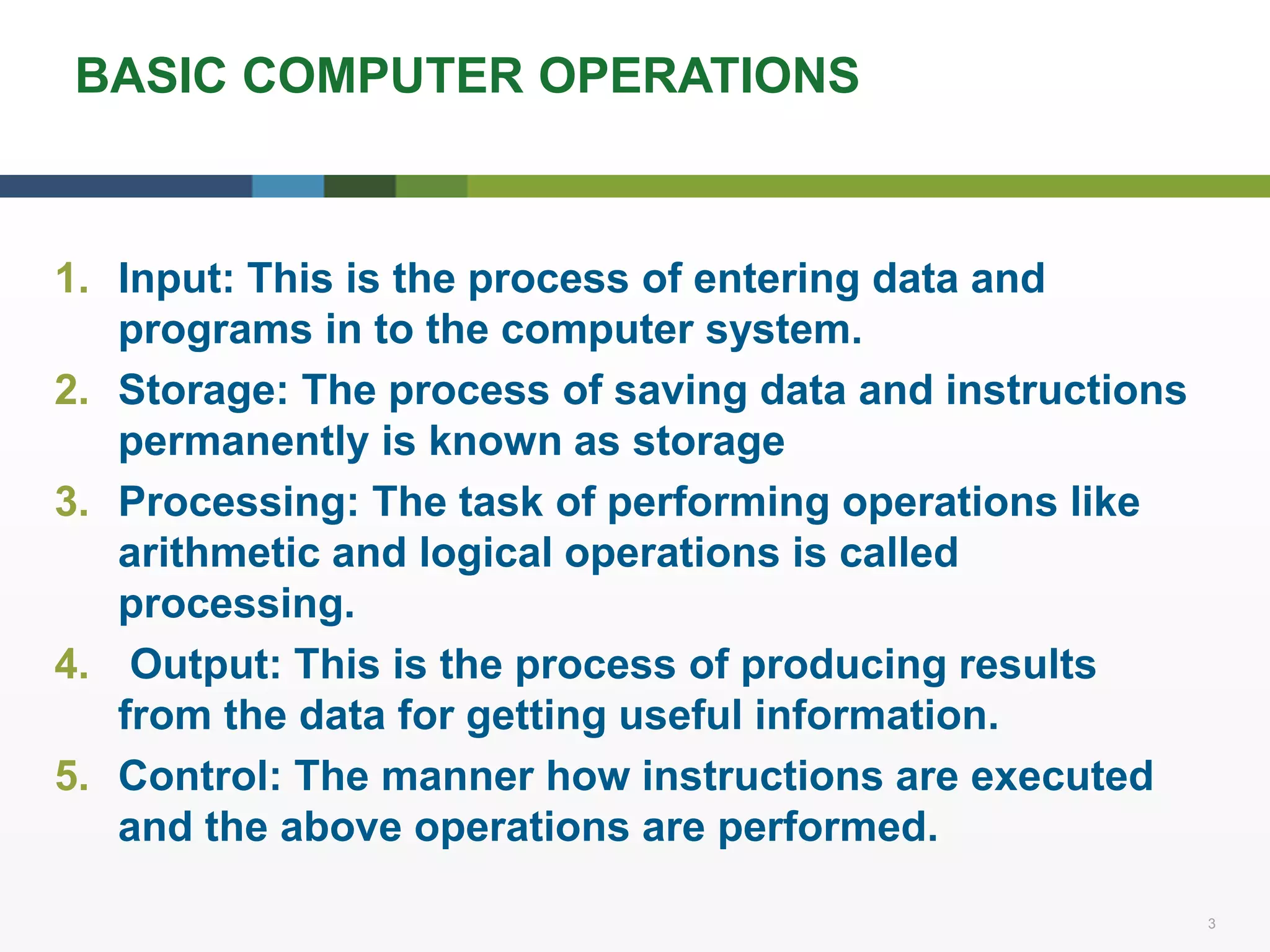 BASIC COMPUTER OPERATIONS

1. Input: This is the process of entering data and programs in to the computer system.
2. Storage: The process of saving data and instructions permanently is known as storage
3. Processing: The task of performing operations like arithmetic and logical operations is called processing.
4. Output: This is the process of producing results from the data for getting useful information.
5. Control: The manner how instructions are executed and the above operations are performed.

3